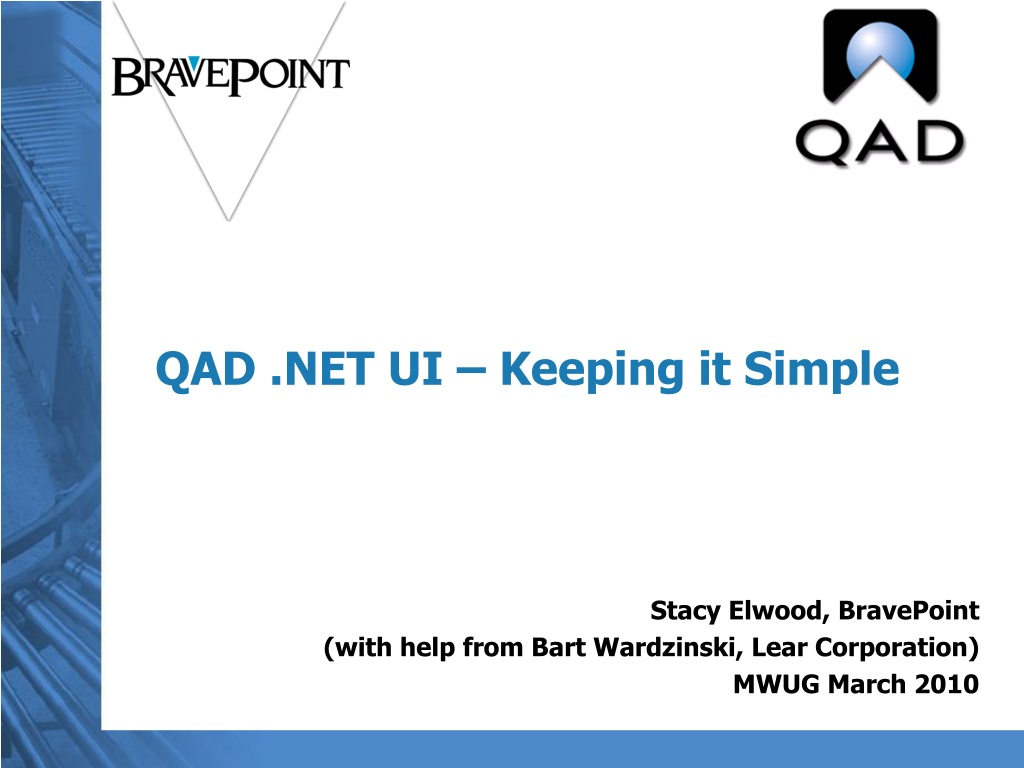 BRAVEPOINT

QAD

QAD .NET UI – Keeping it Simple

Stacy Elwood, BravePoint
(with help from Bart Wardzinski, Lear Corporation)
MWUG March 2010